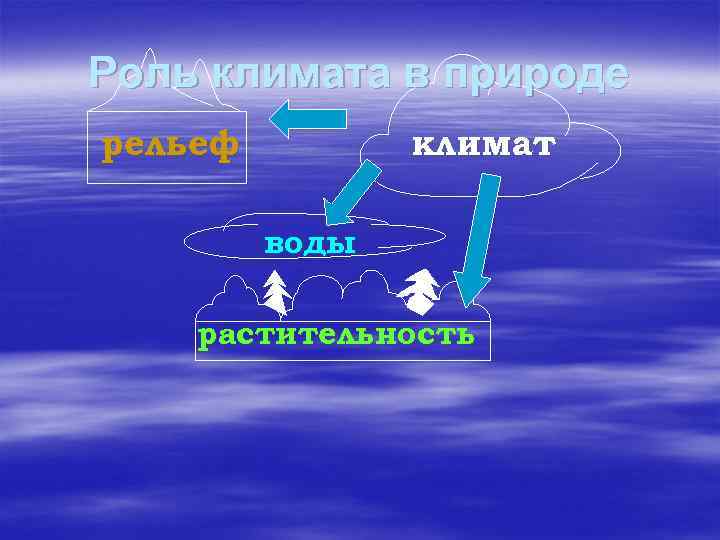 Роль климата в природе

рельеф

климат

воды

растительность